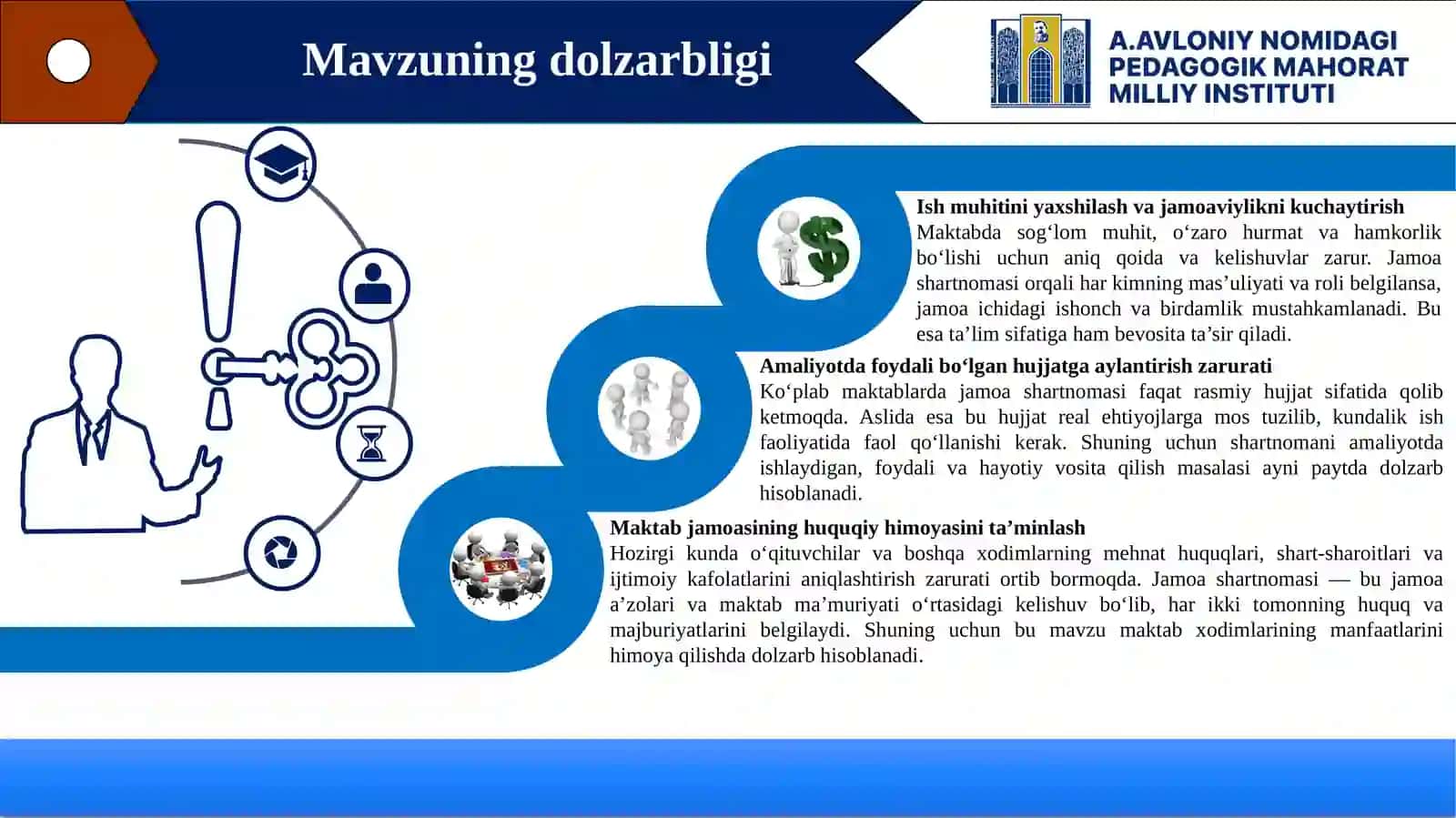 Mavzuning dolzarbligi

A.AVLONIY NOMIDAGI PEDAGOGIK MAHORAT MILLIY INSTITUTI

Ish muhitini yaxshilash va jamoaviylikni kuchaytirish
Maktabda sog‘lom muhit, o‘zaro hurmat va hamkorlik bo‘lishi uchun aniq qoida va kelishuvlar zarur. Jamoa shartnomasi orqali har kimning mas’uliyati va roli belgilansa, jamoa ichidagi ishonch va birdamlik mustahkamlanadi. Bu esa ta’lim sifatiga ham bevosita ta’sir qiladi.

Amaliyotda foydali bo‘lgan hujjatga aylantirish zarurati
Ko‘plab maktablarda jamoa shartnomasi faqat rasmiy hujjat sifatida qolib ketmoqda. Aslida esa bu hujjat real ehtiyojlarga mos tuzilib, kundalik ish faoliyatida faol qo‘llanishi kerak. Shuning uchun shartnomani amaliyotda ishlaydigan, foydali va hayotiy vosita qilish masalasi ayni paytda dolzarb hisoblanadi.

Maktab jamoasining huquqiy himoyasini ta’minlash
Hozirgi kunda o‘qituvchilar va boshqa xodimlarning mehnat huquqlari, shart-sharoitlari va ijtimoiy kafolatlarini aniqlashtirish zarurati ortib bormoqda. Jamoa shartnomasi — bu jamoa a’zolari va maktab ma’muriyati o‘rtasidagi kelishuv bo‘lib, har ikki tomonning huquq va majburiyatlarini belgilaydi. Shuning uchun bu mavzu maktab xodimlarining manfaatlarini himoya qilishda dolzarb hisoblanadi.